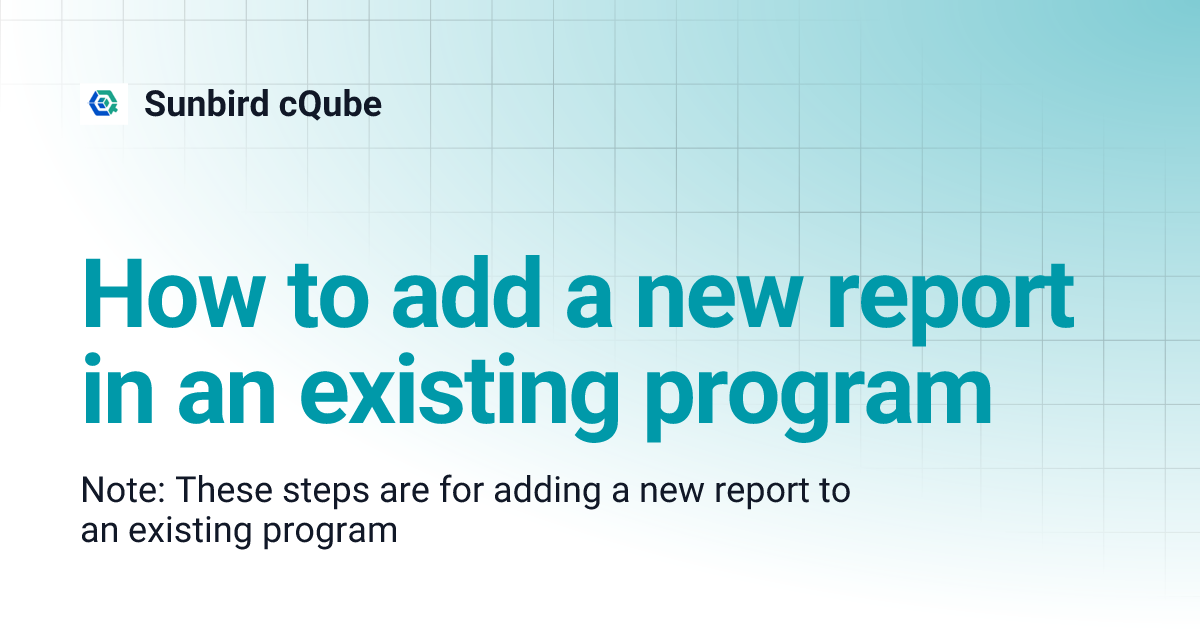 Sunbird cQube

How to add a new report in an existing program

Note: These steps are for adding a new report to an existing program